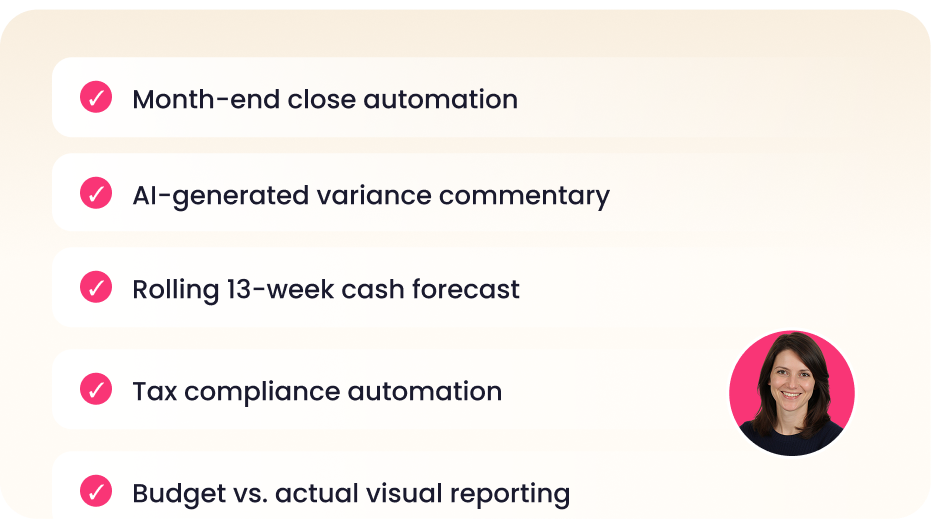 Month-end close automation

AI-generated variance commentary

Rolling 13-week cash forecast

Tax compliance automation

Budget vs. actual visual reporting